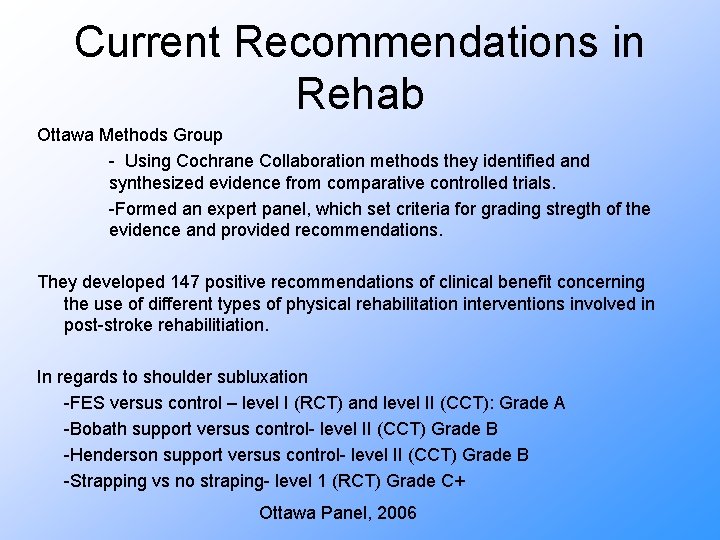 Current Recommendations in Rehab

Ottawa Methods Group

- Using Cochrane Collaboration methods they identified and synthesized evidence from comparative controlled trials.

-Formed an expert panel, which set criteria for grading stregth of the evidence and provided recommendations.

They developed 147 positive recommendations of clinical benefit concerning the use of different types of physical rehabilitation interventions involved in post-stroke rehabilitiation.

In regards to shoulder subluxation

-FES versus control – level I (RCT) and level II (CCT): Grade A

-Bobath support versus control- level II (CCT) Grade B

-Henderson support versus control- level II (CCT) Grade B

-Strapping vs no straping- level 1 (RCT) Grade C+

Ottawa Panel, 2006